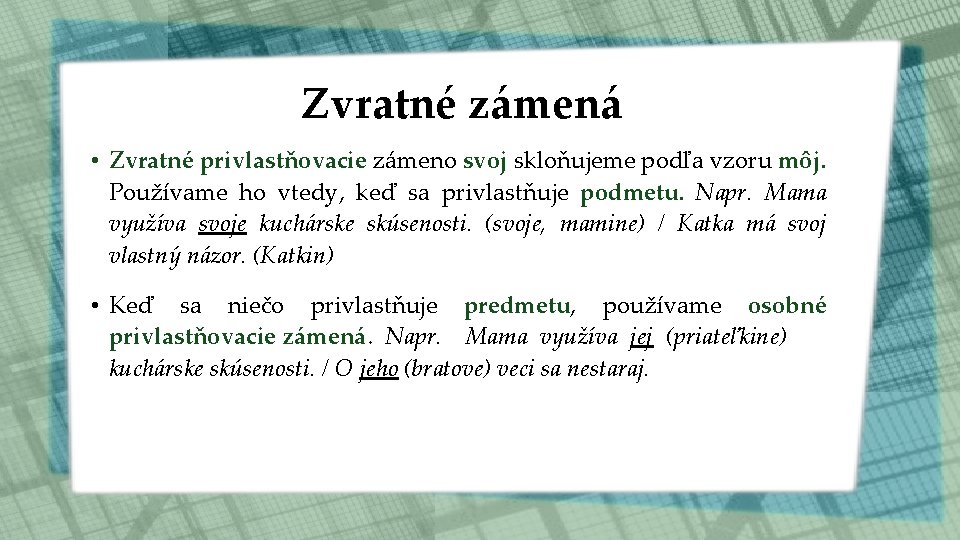 Zvratné zámená

• Zvratné privlastňovacie zámeno svoj skloňujeme podľa vzoru môj. Používame ho vtedy, keď sa privlastňuje podmetu. Napr. Mama využíva svoje kuchárske skúsenosti. (svoje, mamine) / Katka má svoj vlastný názor. (Katkin)

• Keď sa niečo privlastňuje predmetu, používame osobné privlastňovacie zámená. Napr. Mama využíva jej (priateľkine) kuchárske skúsenosti. / O jeho (bratove) veci sa nestaraj.